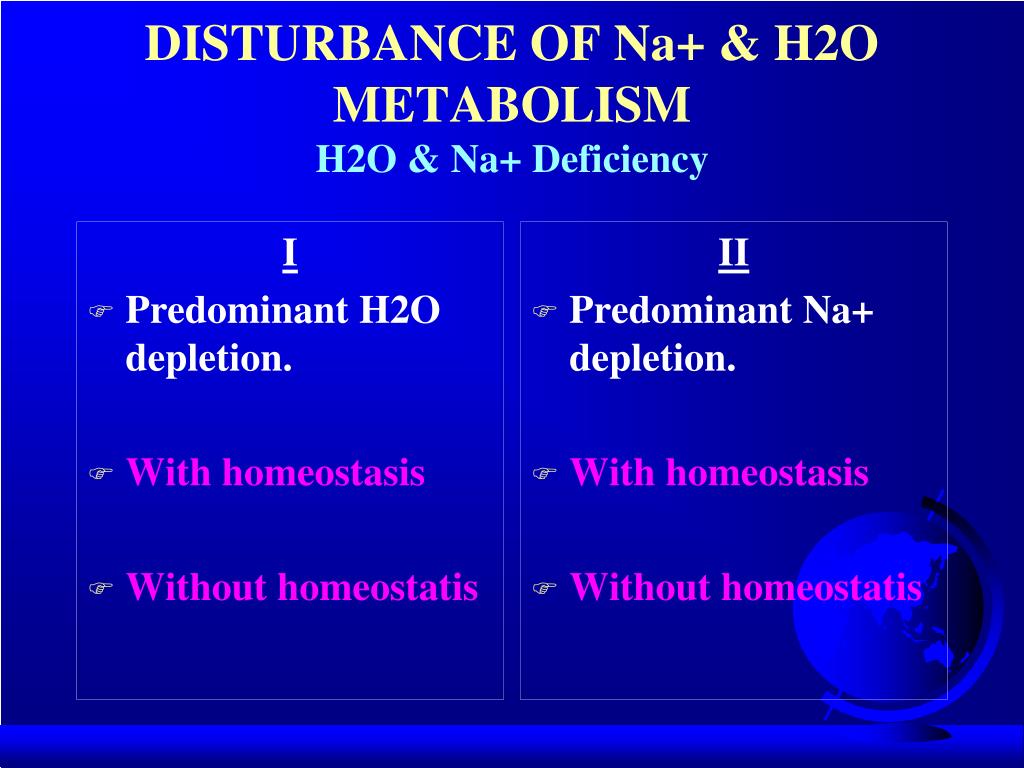 DISTURBANCE OF Na+ & H2O METABOLISM
H2O & Na+ Deficiency

I

Predominant H2O depletion.

With homeostasis

Without homeostatis

II

Predominant Na+ depletion.

With homeostasis

Without homeostatis